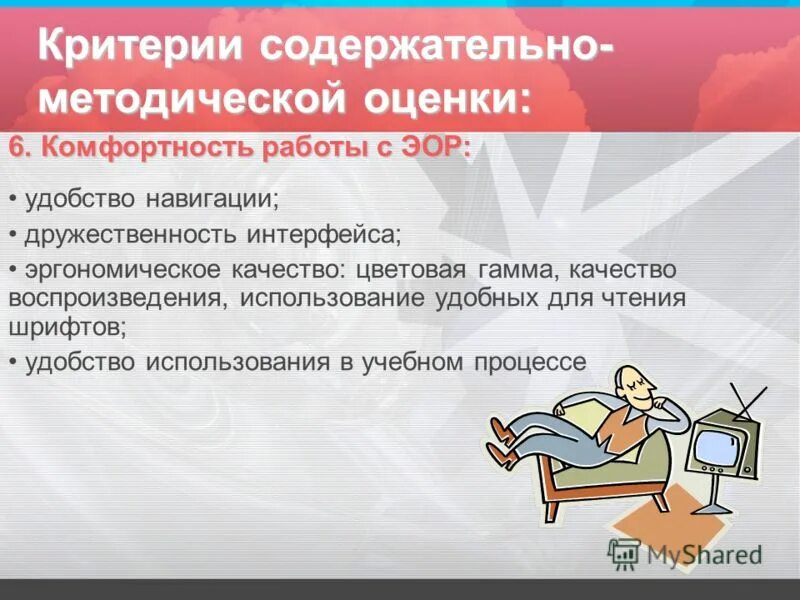 Критерии содержательно-методической оценки:

6. Комфортность работы с ЭОР:

• удобство навигации;
• дружественность интерфейса;
• эргономическое качество: цветовая гамма, качество воспроизведения, использование удобных для чтения шрифтов;
• удобство использования в учебном процессе

MyShared